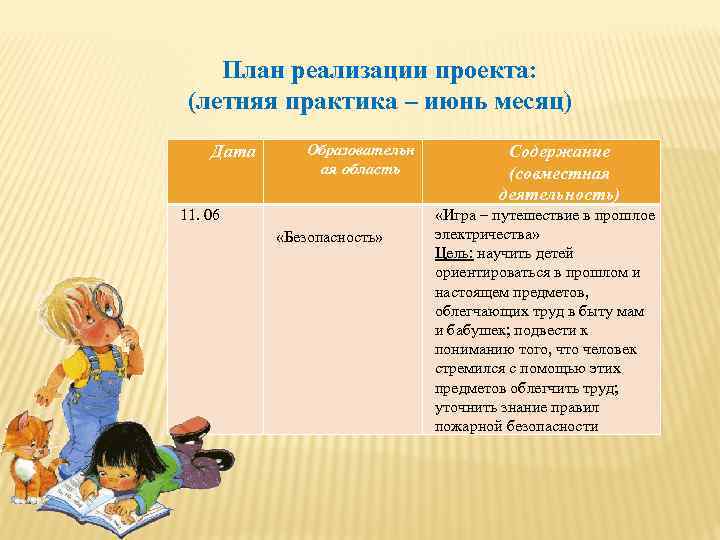 План реализации проекта:
(летняя практика – июнь месяц)

| Дата | Образовательная область | Содержание (совместная деятельность) |
|---|---|---|
| 11. 06 | «Безопасность» | «Игра – путешествие в прошлое электричества» Цель: научить детей ориентироваться в прошлом и настоящем предметов, облегчающих труд в быту мам и бабушек; подвести к пониманию того, что человек стремился с помощью этих предметов облегчить труд; уточнить знание правил пожарной безопасности |